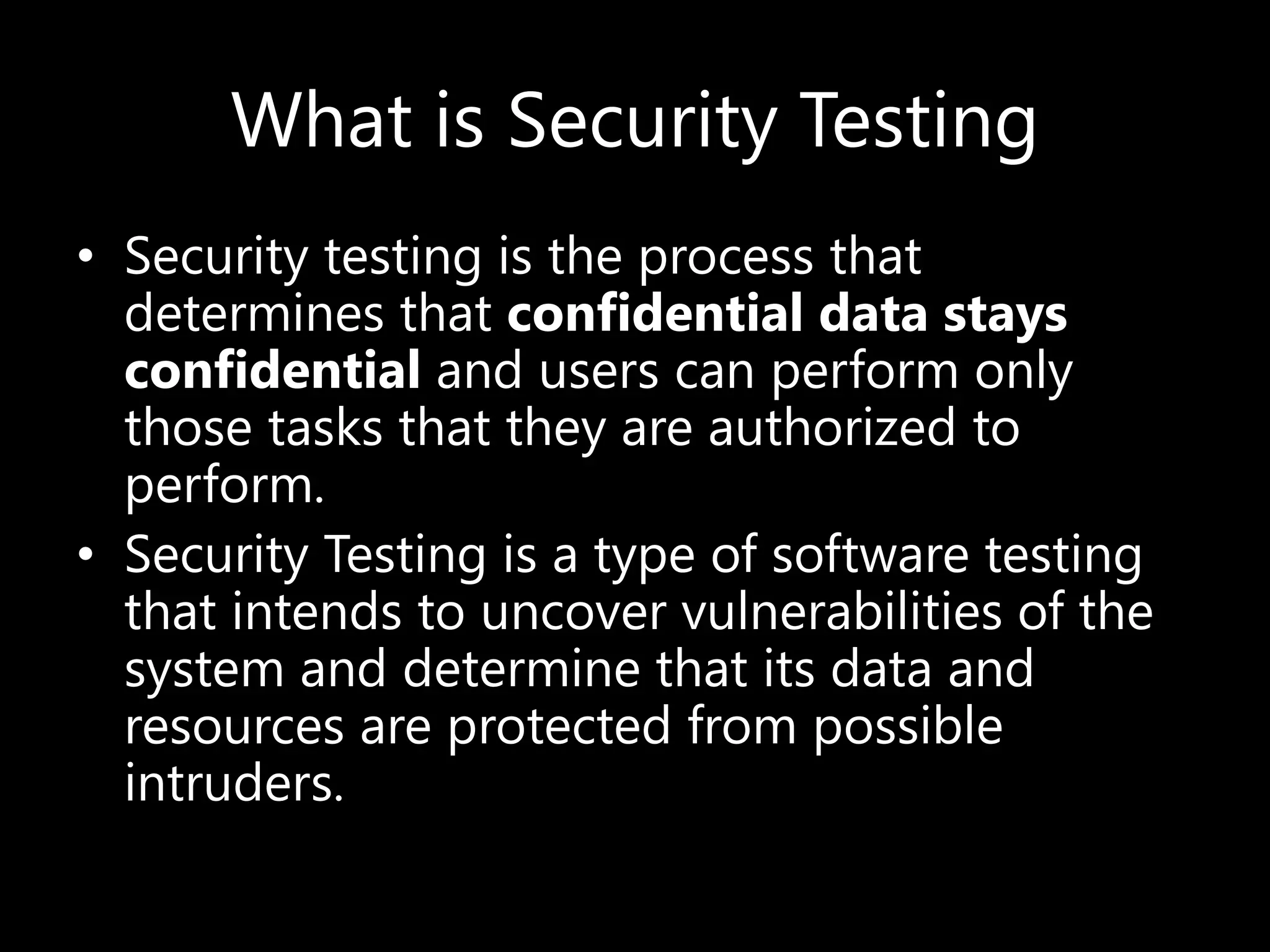 What is Security Testing

• Security testing is the process that determines that confidential data stays confidential and users can perform only those tasks that they are authorized to perform.
• Security Testing is a type of software testing that intends to uncover vulnerabilities of the system and determine that its data and resources are protected from possible intruders.